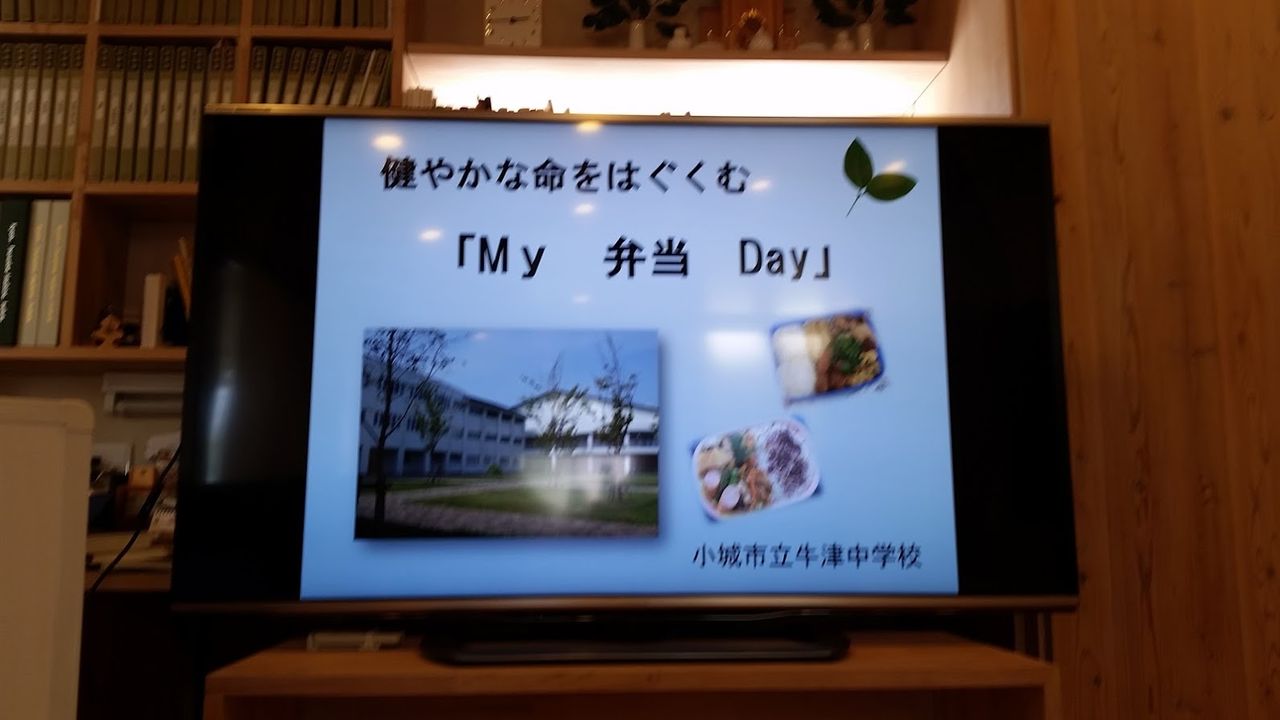 健やかな命をはぐくむ

「My　弁当　Day」

小城市立牛津中学校